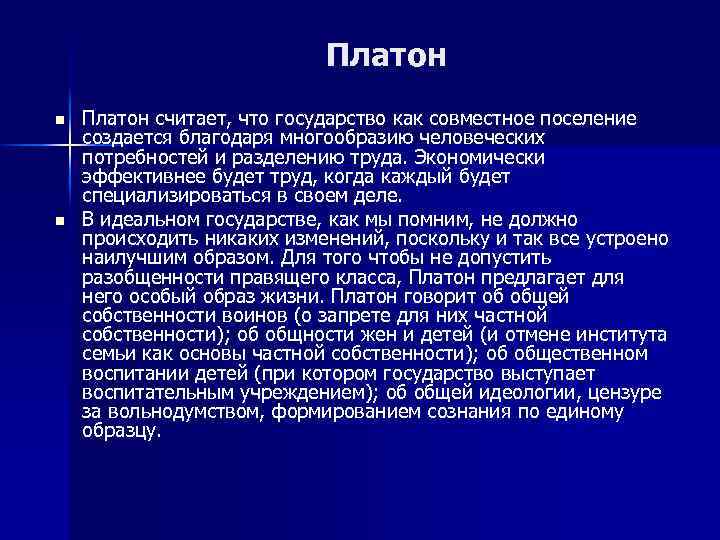 Платон

Платон считает, что государство как совместное поселение создается благодаря многообразию человеческих потребностей и разделению труда. Экономически эффективнее будет труд, когда каждый будет специализироваться в своем деле.

В идеальном государстве, как мы помним, не должно происходить никаких изменений, поскольку и так все устроено наилучшим образом. Для того чтобы не допустить разобщенности правящего класса, Платон предлагает для него особый образ жизни. Платон говорит об общей собственности воинов (о запрете для них частной собственности); об общности жен и детей (и отмене института семьи как основы частной собственности); об общественном воспитании детей (при котором государство выступает воспитательным учреждением); об общей идеологии, цензуре за вольнодумством, формированием сознания по единому образцу.